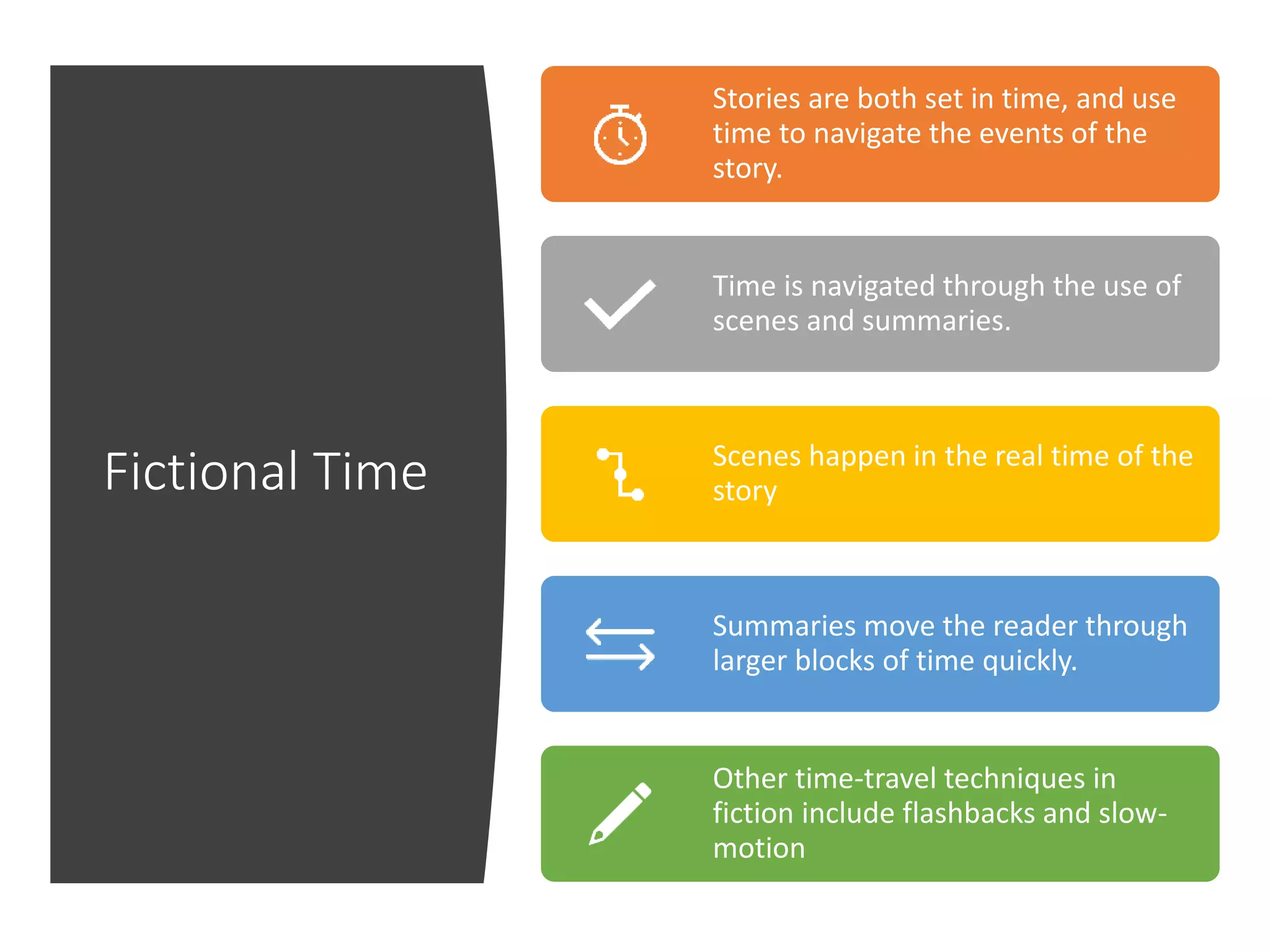 Fictional Time

Stories are both set in time, and use time to navigate the events of the story.

Time is navigated through the use of scenes and summaries.

Scenes happen in the real time of the story

Summaries move the reader through larger blocks of time quickly.

Other time-travel techniques in fiction include flashbacks and slow-motion